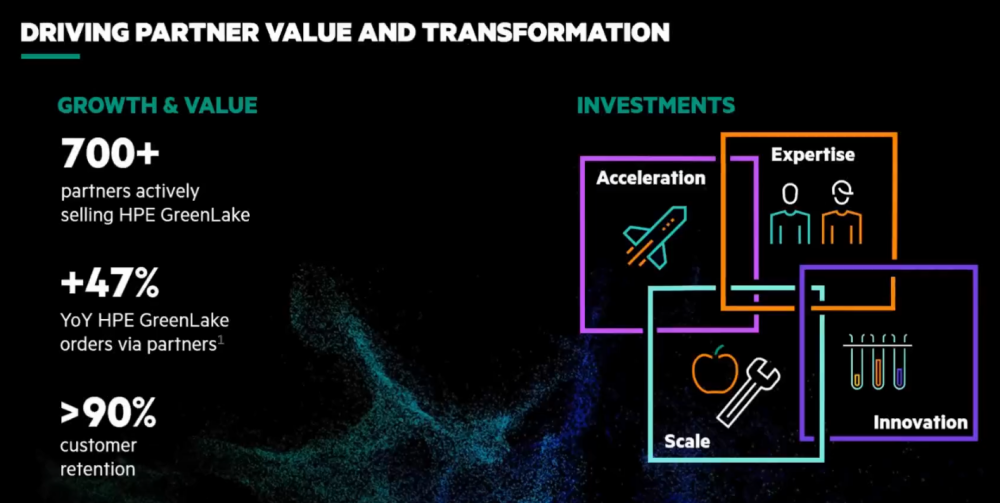 DRIVING PARTNER VALUE AND TRANSFORMATION

GROWTH & VALUE

700+
partners actively selling HPE GreenLake

+47%
YoY HPE GreenLake orders via partners$^1$

>90%
customer retention

INVESTMENTS

Acceleration

Expertise

Scale

Innovation